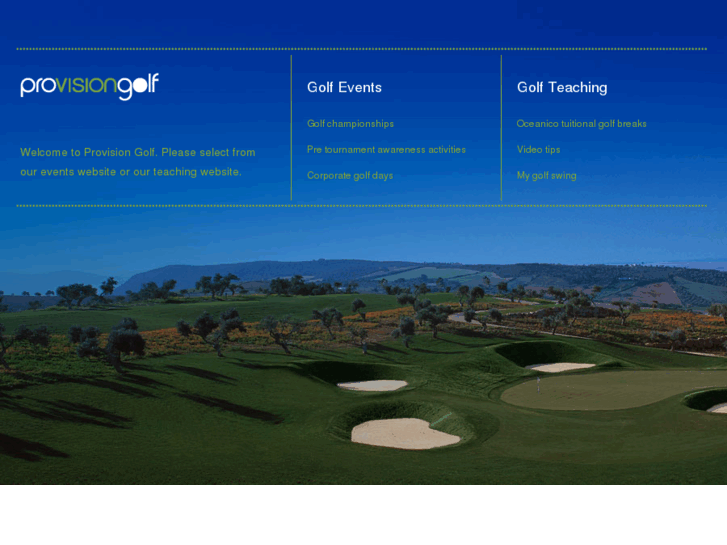 provisiongolf

Welcome to Provision Golf. Please select from our events website or our teaching website.

Golf Events

Golf championships

Pre tournament awareness activities

Corporate golf days

Golf Teaching

Oceanico tuitional golf breaks

Video tips

My golf swing